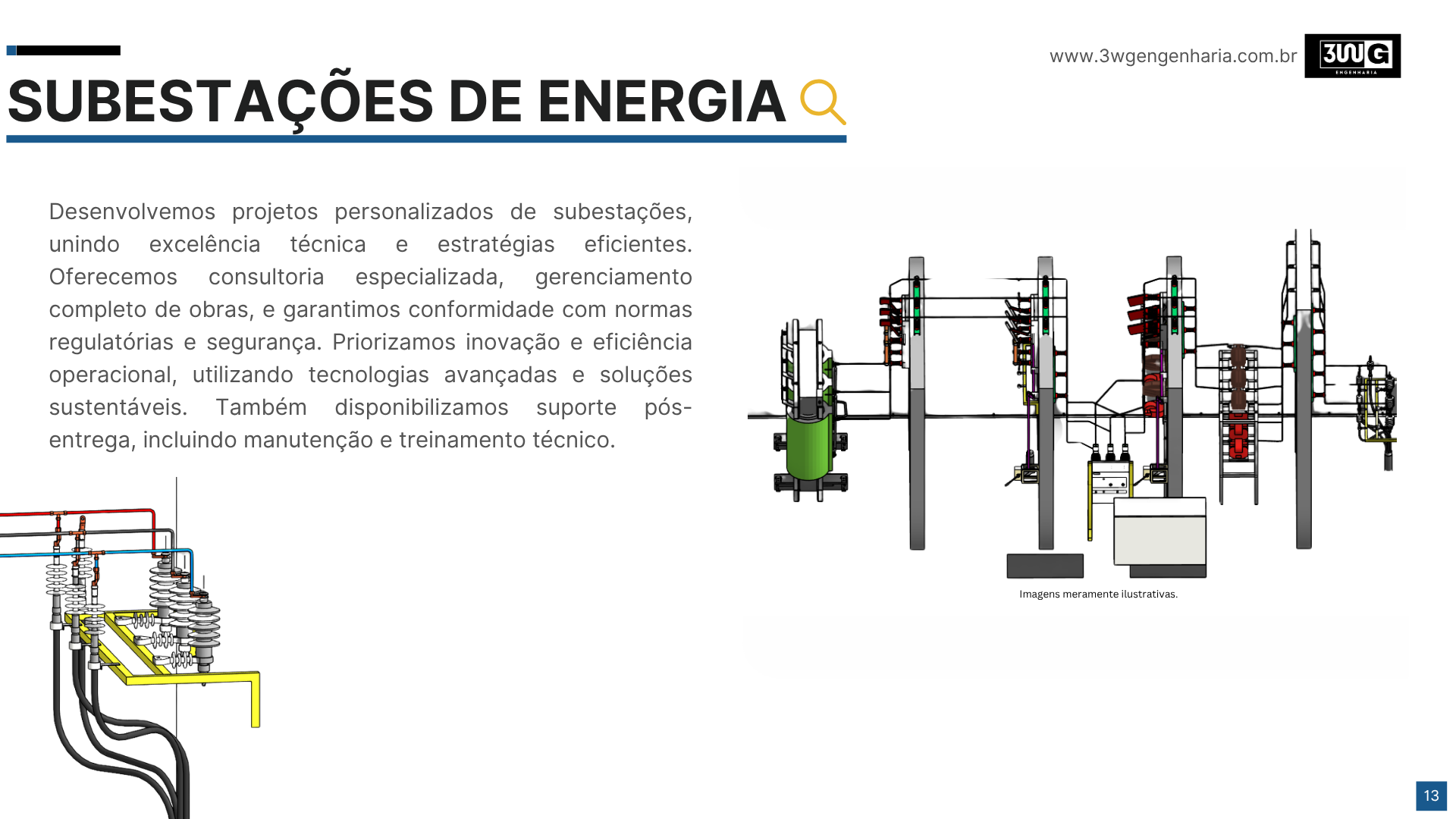 www.3wgengenharia.com.br

3WG ENGENHARIA

SUBESTAÇÕES DE ENERGIA

Desenvolvemos projetos personalizados de subestações, unindo excelência técnica e estratégias eficientes. Oferecemos consultoria especializada, gerenciamento completo de obras, e garantimos conformidade com normas regulatórias e segurança. Priorizamos inovação e eficiência operacional, utilizando tecnologias avançadas e soluções sustentáveis. Também disponibilizamos suporte pós-entrega, incluindo manutenção e treinamento técnico.

Imagens meramente ilustrativas.

13